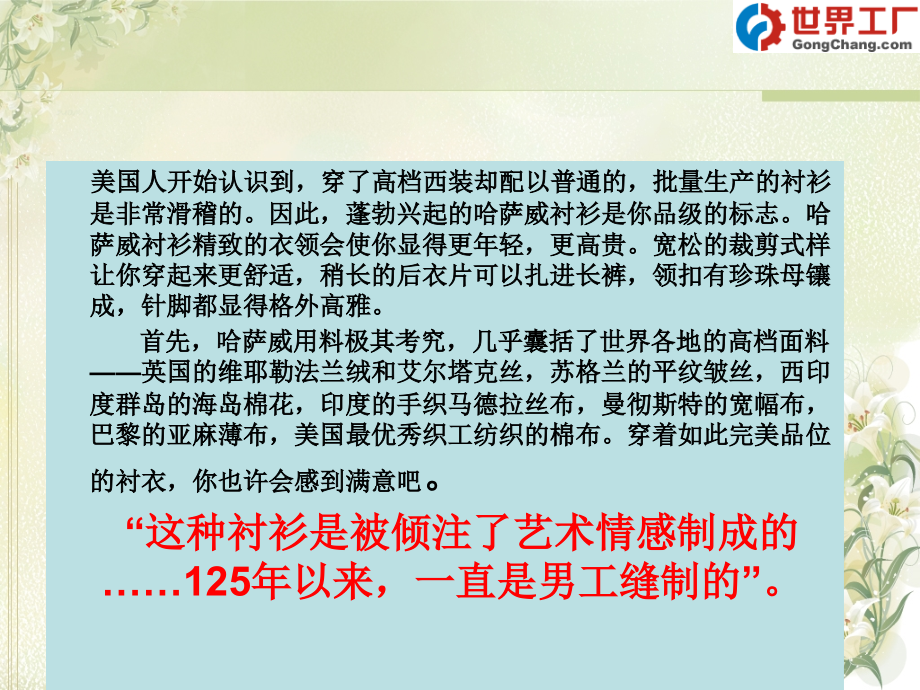 世界工厂
GongChang.com

美国人开始认识到，穿了高档西装却配以普通的，批量生产的衬衫是非常滑稽的。因此，蓬勃兴起的哈萨威衬衫是你品级的标志。哈萨威衬衫精致的衣领会使你显得更年轻，更高贵。宽松的裁剪式样让你穿起来更舒适，稍长的后衣片可以扎进长裤，领扣有珍珠母镶成，针脚都显得格外高雅。

首先，哈萨威用料极其考究，几乎囊括了世界各地的高档面料——英国的维耶勒法兰绒和艾尔塔克丝，苏格兰的平纹皱丝，西印度群岛的海岛棉花，印度的手织马德拉丝布，曼彻斯特的宽幅布，巴黎的亚麻薄布，美国最优秀织工纺织的棉布。穿着如此完美品位的衬衣，你也许会感到满意吧。

“这种衬衫是被倾注了艺术情感制成的……125年以来，一直是男工缝制的”。